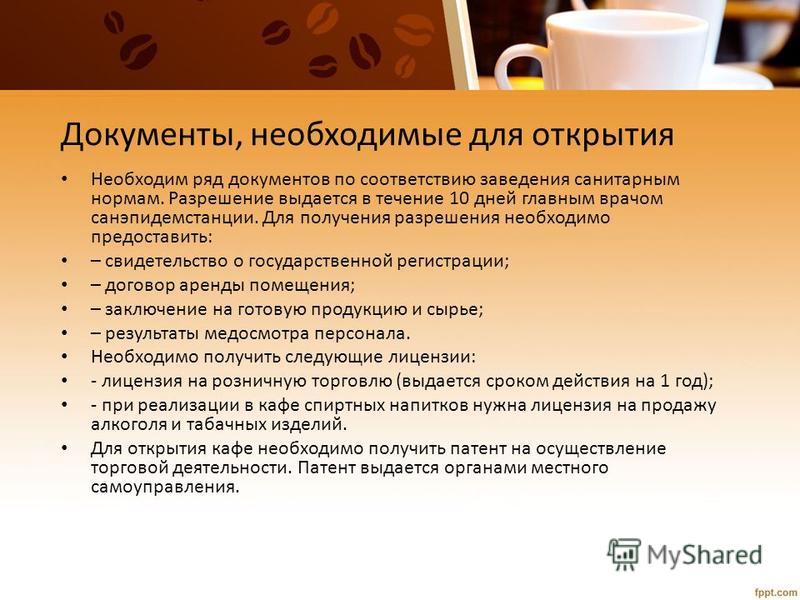 Документы, необходимые для открытия

• Необходим ряд документов по соответствию заведения санитарным нормам. Разрешение выдается в течение 10 дней главным врачом санэпидемстанции. Для получения разрешения необходимо предоставить:
• – свидетельство о государственной регистрации;
• – договор аренды помещения;
• – заключение на готовую продукцию и сырье;
• – результаты медосмотра персонала.
• Необходимо получить следующие лицензии:
• - лицензия на розничную торговлю (выдается сроком действия на 1 год);
• - при реализации в кафе спиртных напитков нужна лицензия на продажу алкоголя и табачных изделий.
• Для открытия кафе необходимо получить патент на осуществление торговой деятельности. Патент выдается органами местного самоуправления.

MyShared

fppt.com